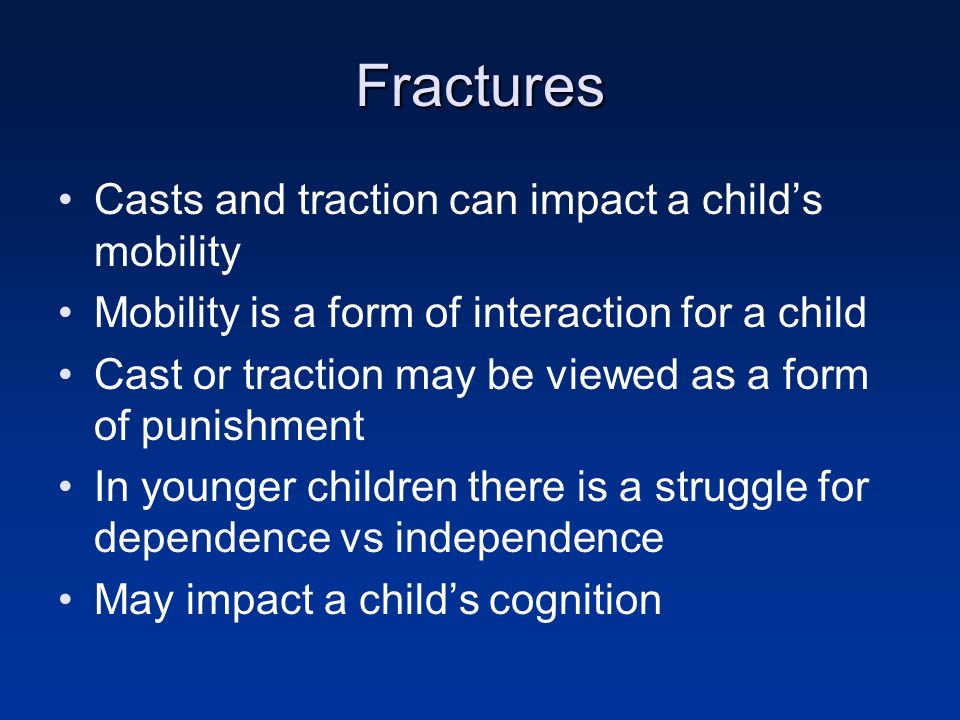 Fractures

• Casts and traction can impact a child’s mobility
• Mobility is a form of interaction for a child
• Cast or traction may be viewed as a form of punishment
• In younger children there is a struggle for dependence vs independence
• May impact a child’s cognition